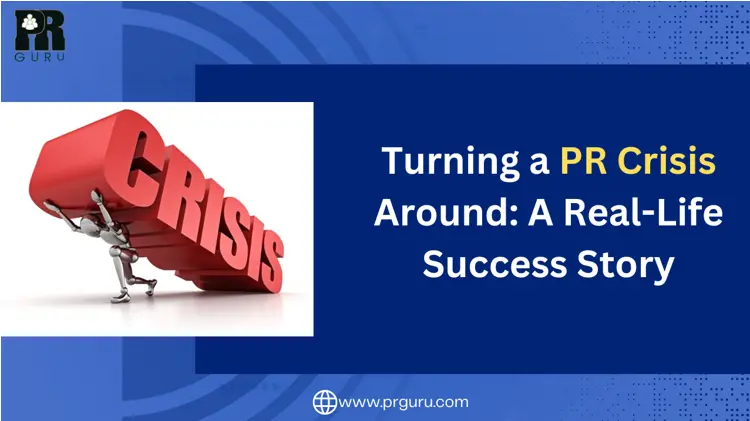 PR
GURU

CRISIS

Turning a PR Crisis Around: A Real-Life Success Story

www.prguru.com